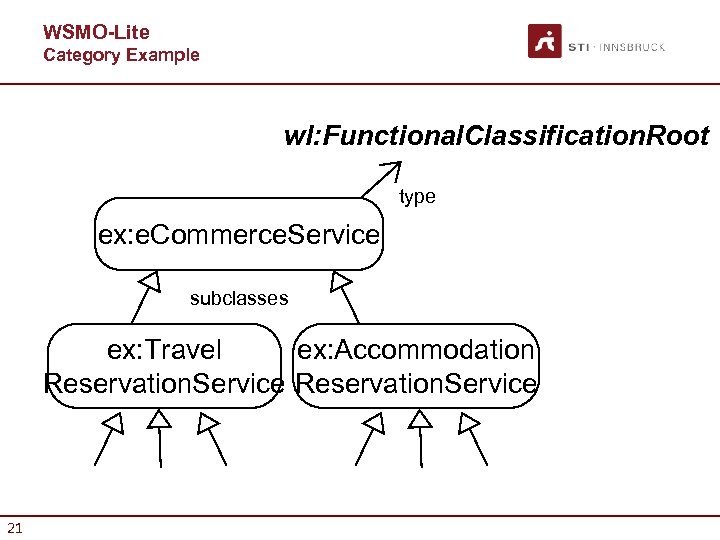 WSMO-Lite
Category Example

STI · INNSBRUCK

wl:FunctionalClassificationRoot

type

ex:eCommerceService

subclasses

ex:Travel ReservationService

ex:Accommodation ReservationService

21